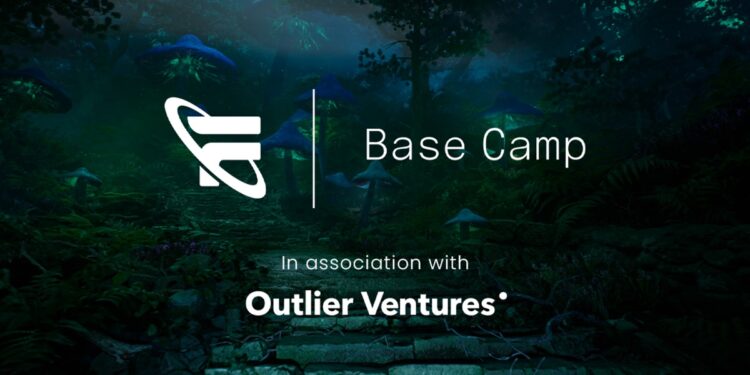 Base Camp

In association with

Outlier Ventures